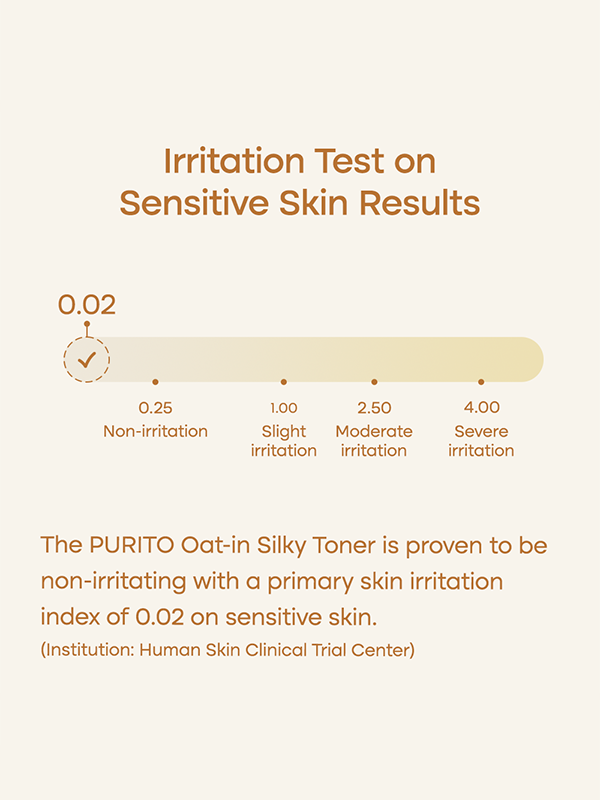 Irritation Test on Sensitive Skin Results

0.02

0.25
Non-irritation

1.00
Slight irritation

2.50
Moderate irritation

4.00
Severe irritation

The PURITO Oat-in Silky Toner is proven to be non-irritating with a primary skin irritation index of 0.02 on sensitive skin.
(Institution: Human Skin Clinical Trial Center)